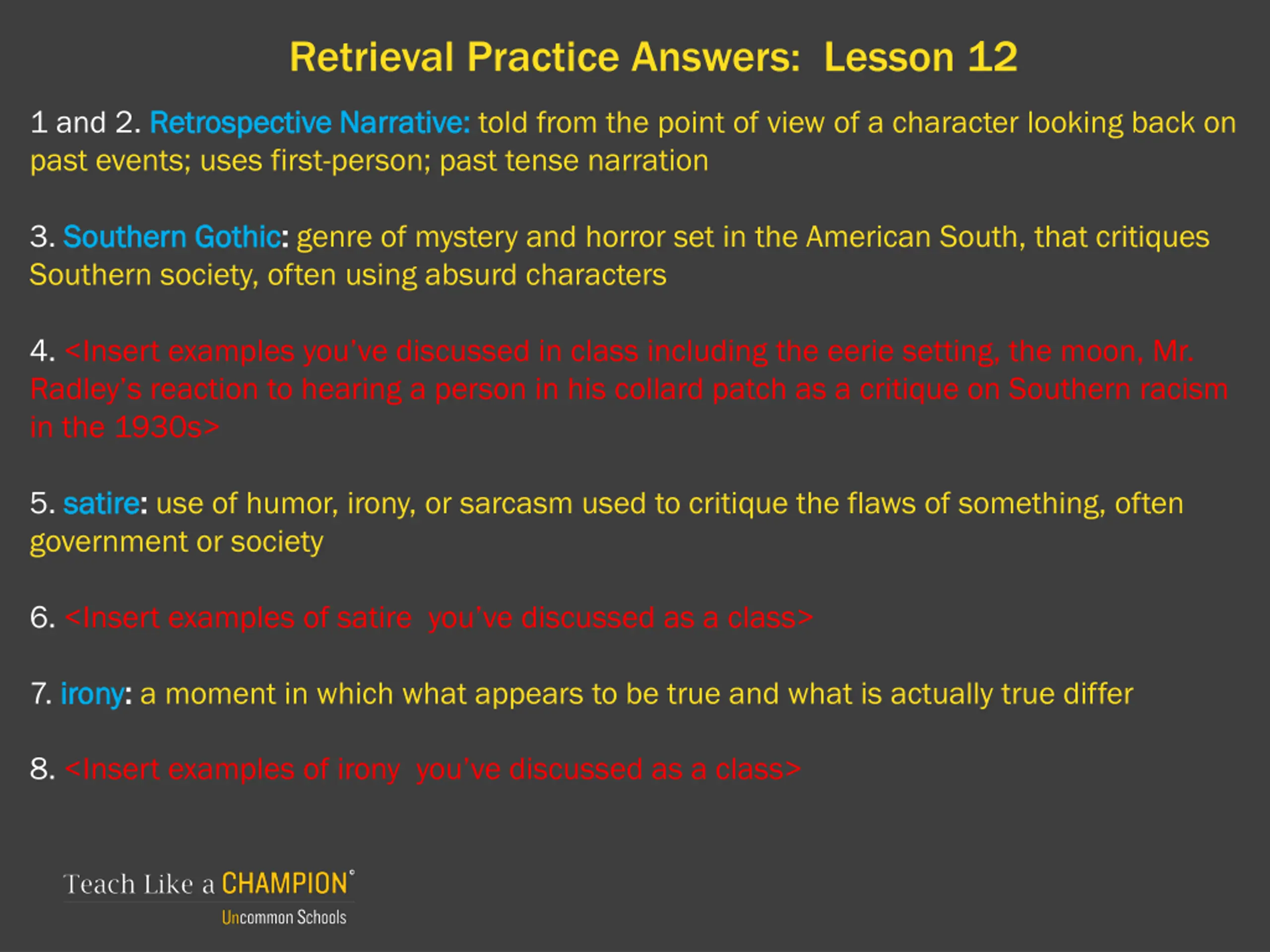 Retrieval Practice Answers: Lesson 12

1 and 2. Retrospective Narrative: told from the point of view of a character looking back on past events; uses first-person; past tense narration

3. Southern Gothic: genre of mystery and horror set in the American South, that critiques Southern society, often using absurd characters

4. <Insert examples you've discussed in class including the eerie setting, the moon, Mr. Radley's reaction to hearing a person in his collard patch as a critique on Southern racism in the 1930s>

5. satire: use of humor, irony, or sarcasm used to critique the flaws of something, often government or society

6. <Insert examples of satire you've discussed as a class>

7. irony: a moment in which what appears to be true and what is actually true differ

8. <Insert examples of irony you've discussed as a class>

Teach Like a CHAMPION®
Uncommon Schools